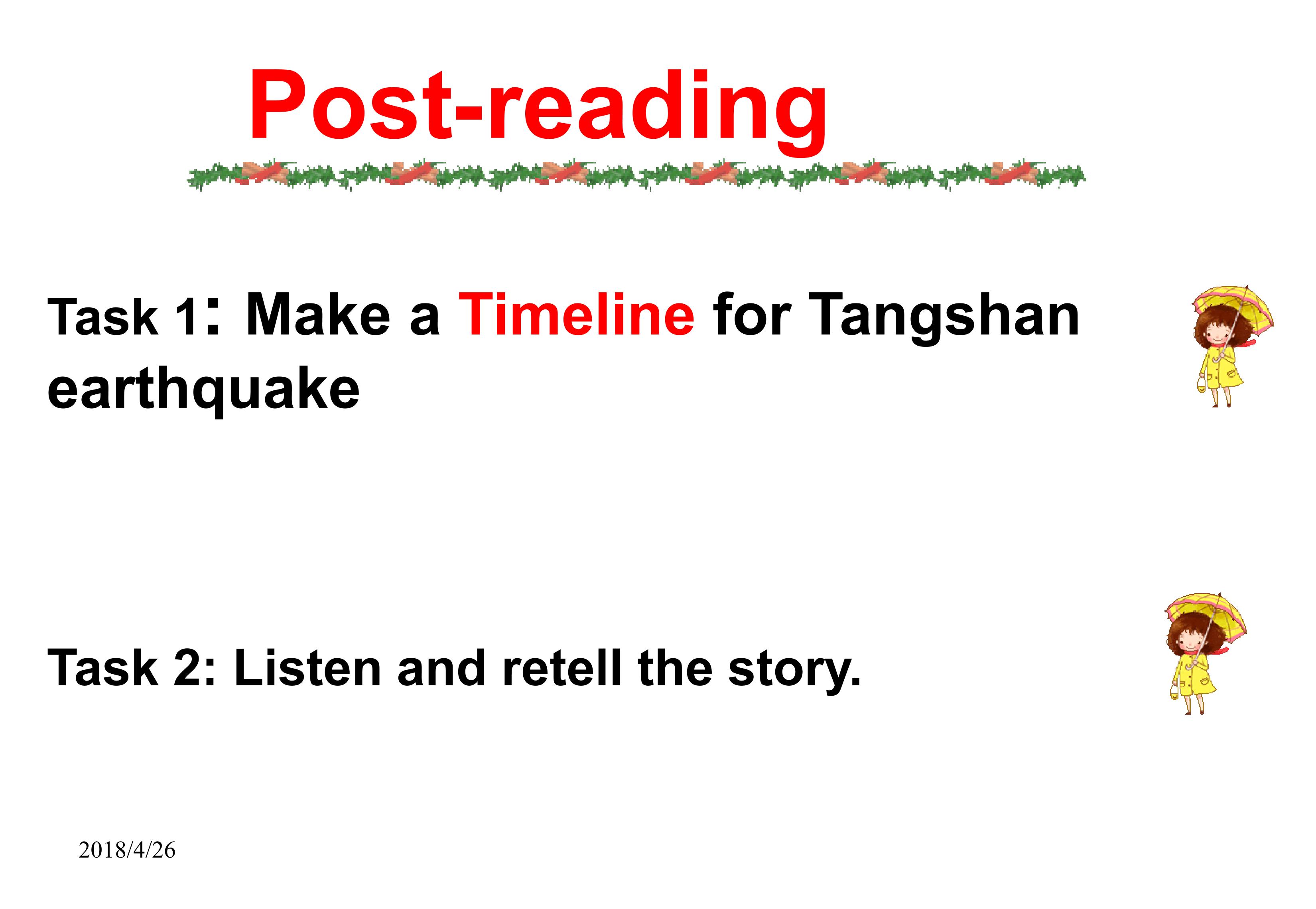 Post-reading

Task 1: Make a Timeline for Tangshan earthquake

Task 2: Listen and retell the story.

2018/4/26